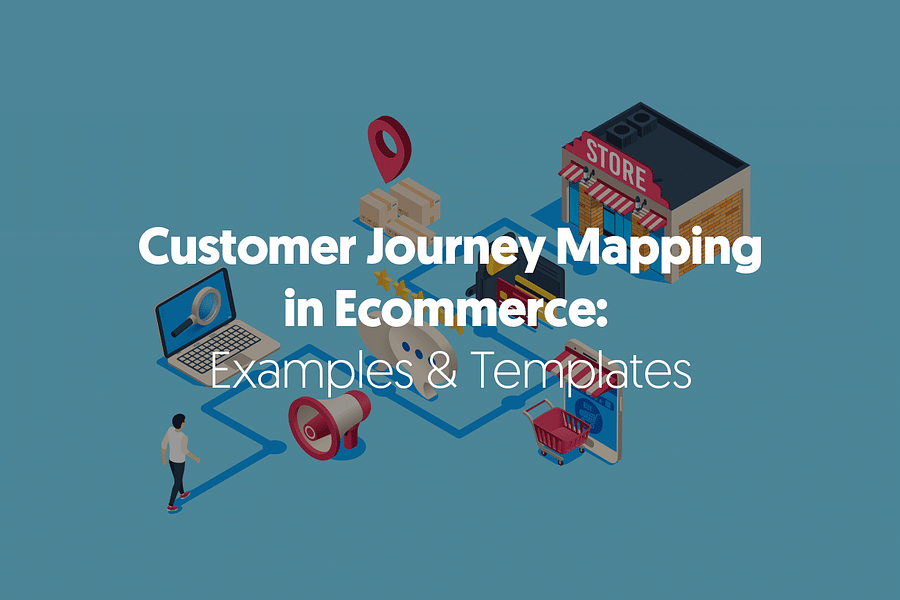 STORE

Customer Journey Mapping in Ecommerce:
Examples & Templates